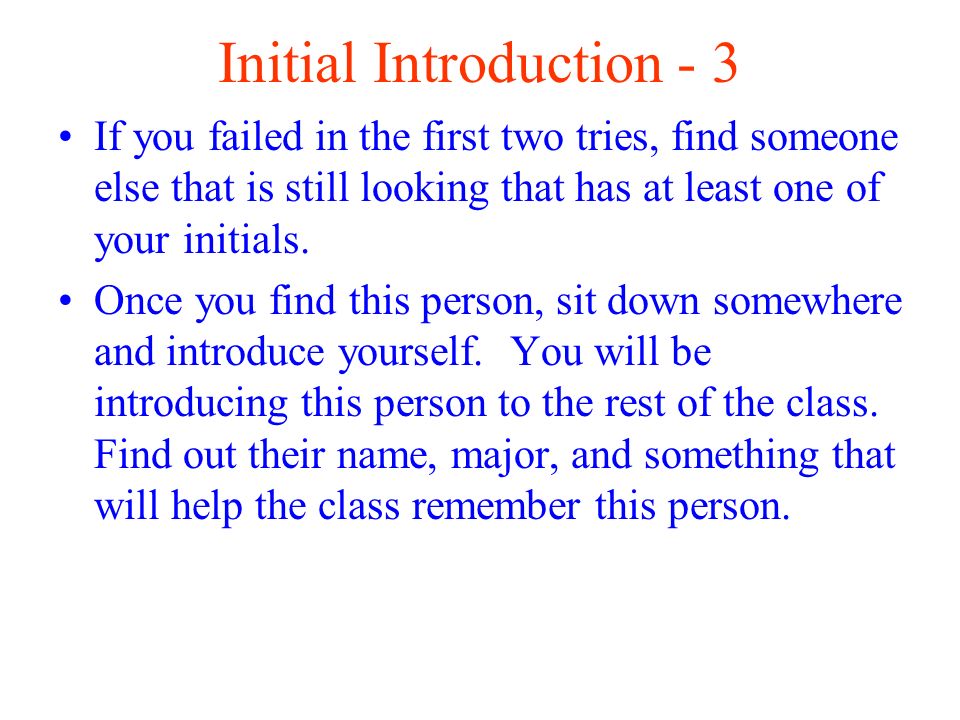 Initial Introduction - 3

• If you failed in the first two tries, find someone else that is still looking that has at least one of your initials.

• Once you find this person, sit down somewhere and introduce yourself. You will be introducing this person to the rest of the class. Find out their name, major, and something that will help the class remember this person.